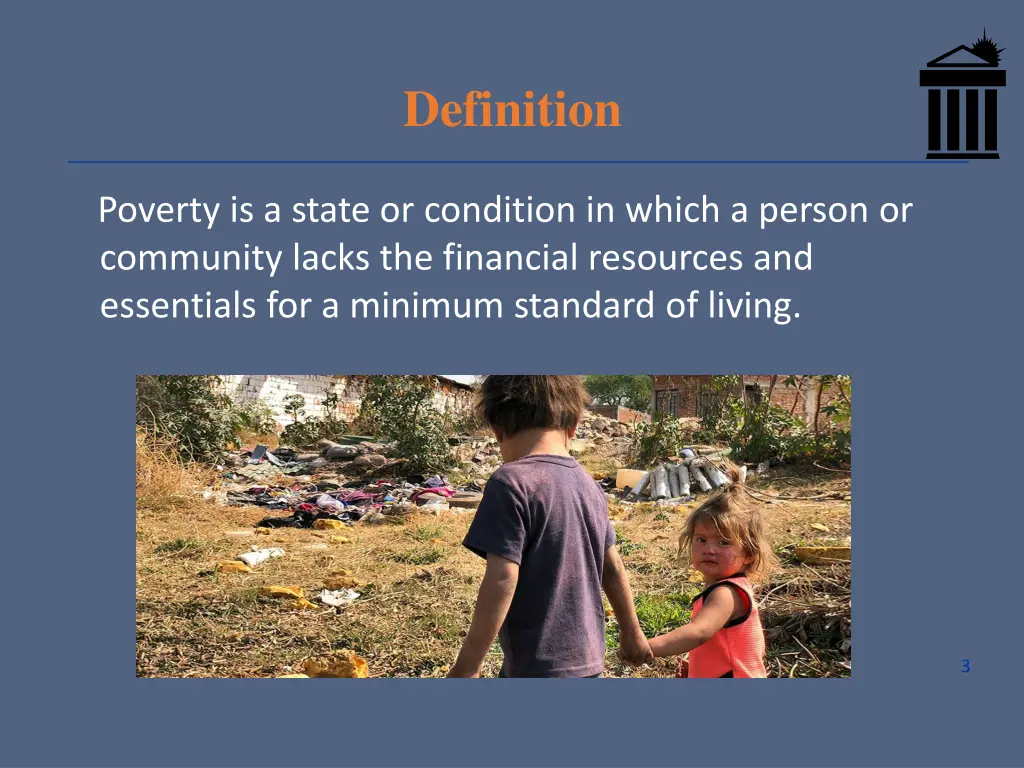 Definition

Poverty is a state or condition in which a person or community lacks the financial resources and essentials for a minimum standard of living.

3